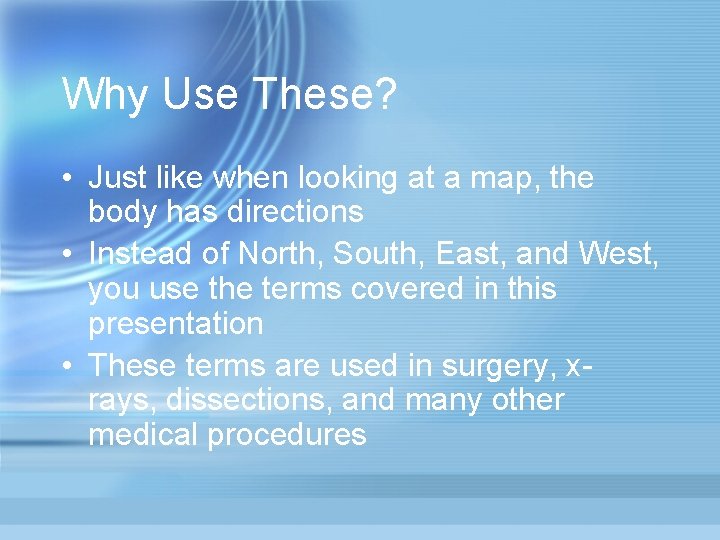 Why Use These?

• Just like when looking at a map, the body has directions
• Instead of North, South, East, and West, you use the terms covered in this presentation
• These terms are used in surgery, x-rays, dissections, and many other medical procedures